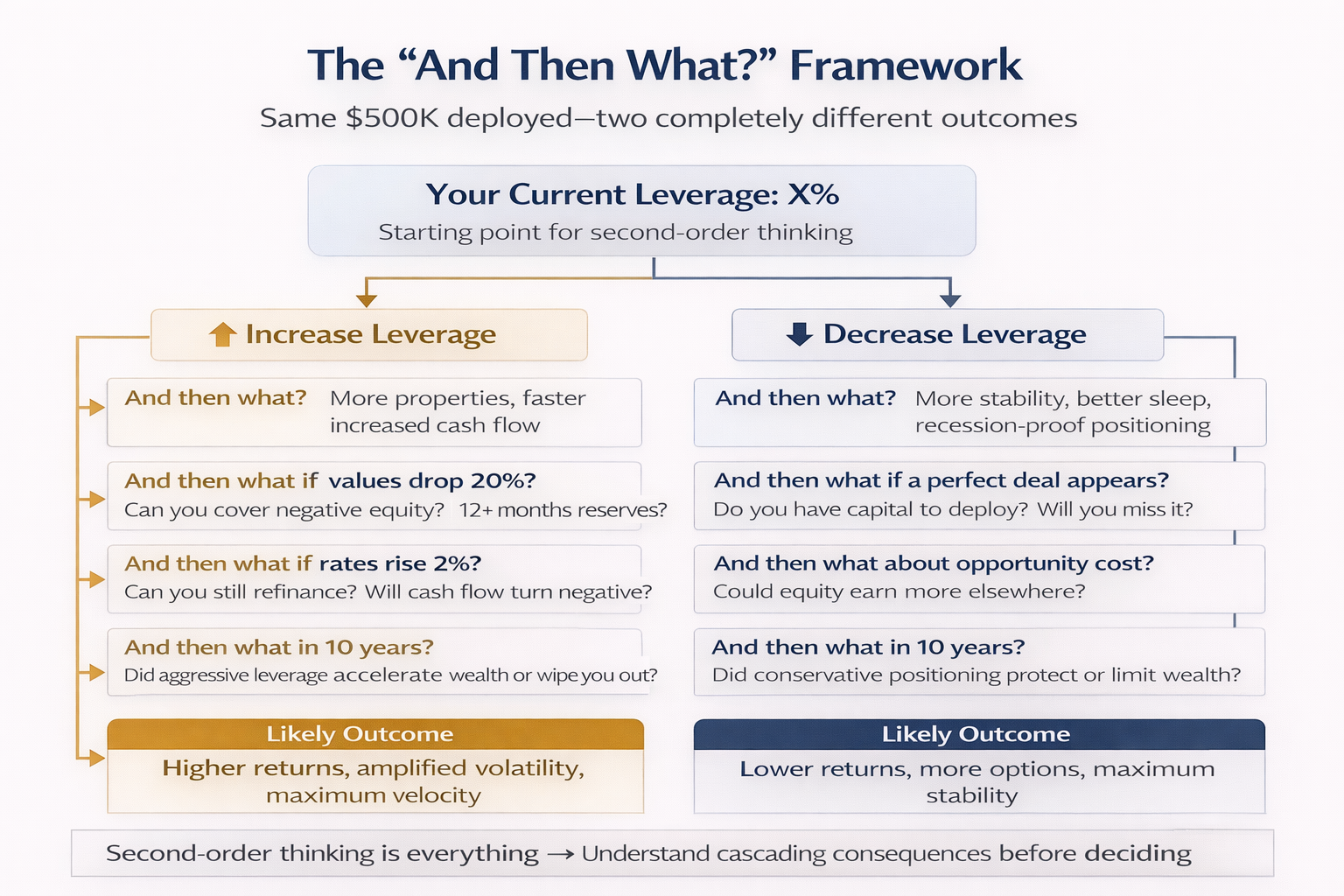 The “And Then What?” Framework

Same \$500K deployed—two completely different outcomes

Your Current Leverage: X%
Starting point for second-order thinking

Increase Leverage

And then what? More properties, faster increased cash flow

And then what if values drop 20%?
Can you cover negative equity? 12+ months reserves?

And then what if rates rise 2%?
Can you still refinance? Will cash flow turn negative?

And then what in 10 years?
Did aggressive leverage accelerate wealth or wipe you out?

Likely Outcome
Higher returns, amplified volatility, maximum velocity

Decrease Leverage

And then what? More stability, better sleep, recession-proof positioning

And then what if a perfect deal appears?
Do you have capital to deploy? Will you miss it?

And then what about opportunity cost?
Could equity earn more elsewhere?

And then what in 10 years?
Did conservative positioning protect or limit wealth?

Likely Outcome
Lower returns, more options, maximum stability

Second-order thinking is everything → Understand cascading consequences before deciding